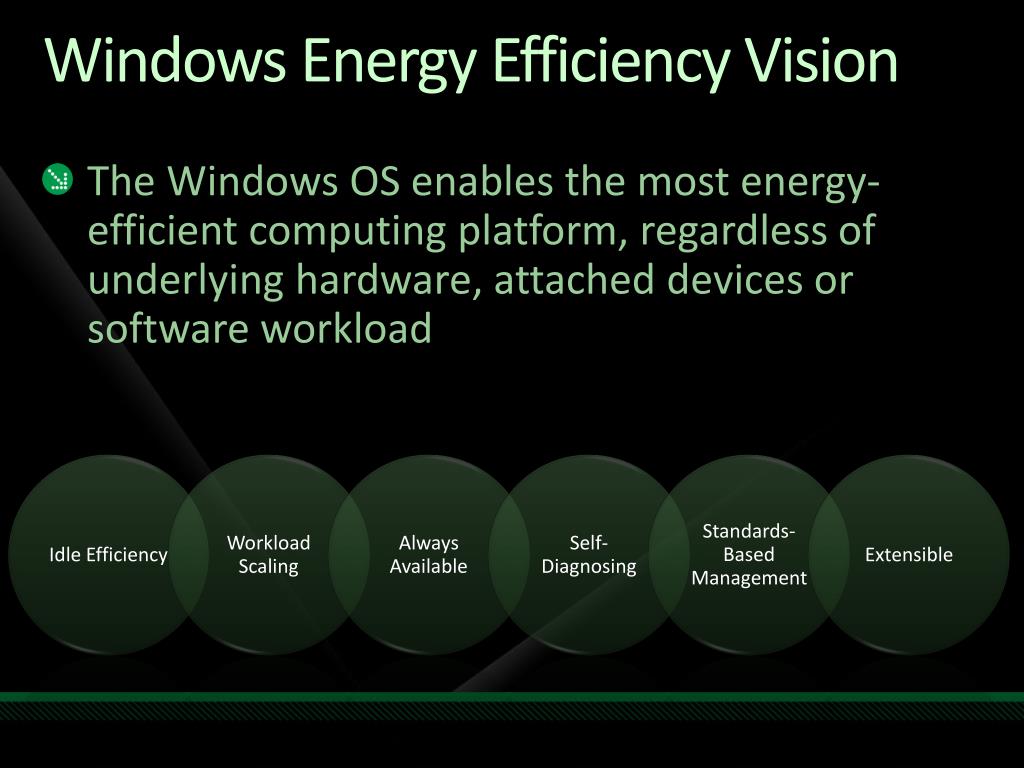 Windows Energy Efficiency Vision

The Windows OS enables the most energy-efficient computing platform, regardless of underlying hardware, attached devices or software workload

Idle Efficiency

Workload Scaling

Always Available

Self-Diagnosing

Standards-Based Management

Extensible